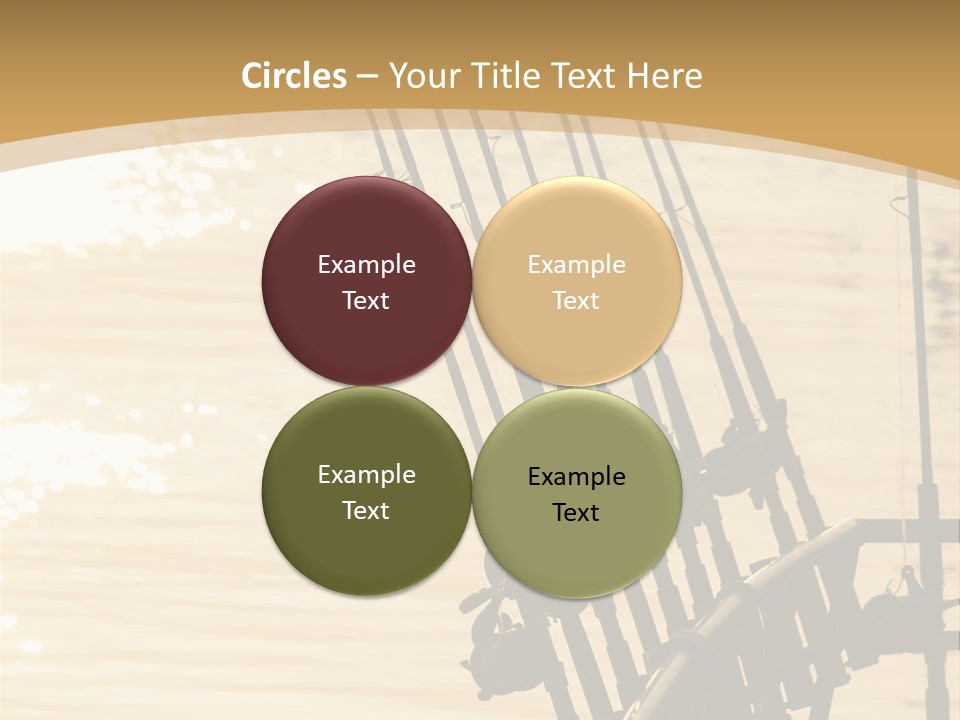 Circles – Your Title Text Here

Example Text

Example Text

Example Text

Example Text